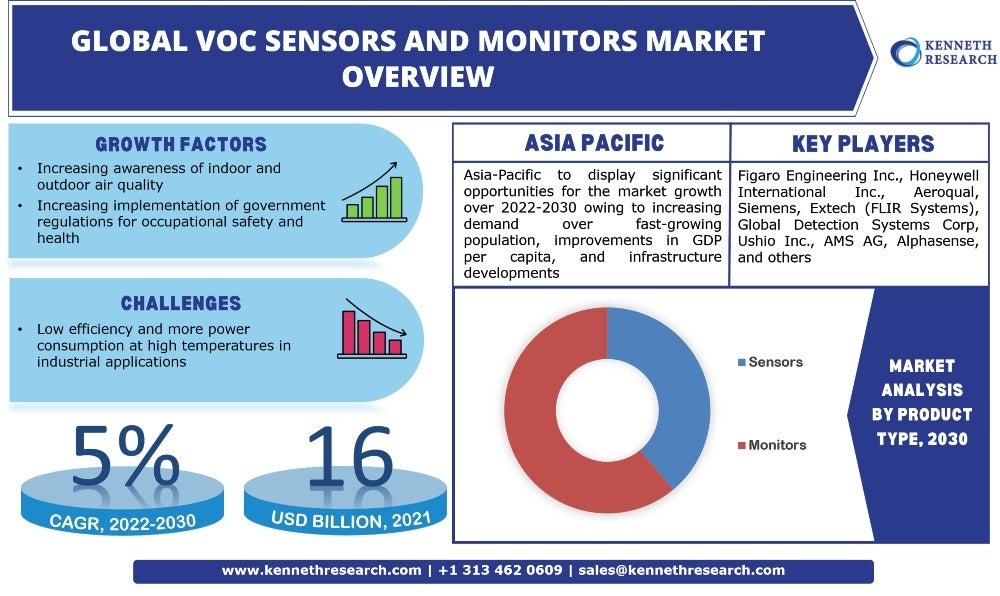 GLOBAL VOC SENSORS AND MONITORS MARKET OVERVIEW

KENNETH RESEARCH

GROWTH FACTORS

• Increasing awareness of indoor and outdoor air quality
• Increasing implementation of government regulations for occupational safety and health

CHALLENGES

• Low efficiency and more power consumption at high temperatures in industrial applications

5%
CAGR, 2022-2030

16
USD BILLION, 2021

ASIA PACIFIC

Asia-Pacific to display significant opportunities for the market growth over 2022-2030 owing to increasing demand over fast-growing population, improvements in GDP per capita, and infrastructure developments

KEY PLAYERS

Figaro Engineering Inc., Honeywell International Inc., Aeroqual, Siemens, Extech (FLIR Systems), Global Detection Systems Corp, Ushio Inc., AMS AG, Alphasense, and others

Sensors
Monitors

MARKET ANALYSIS BY PRODUCT TYPE, 2030

www.kennethresearch.com | +1 313 462 0609 | sales@kennethresearch.com